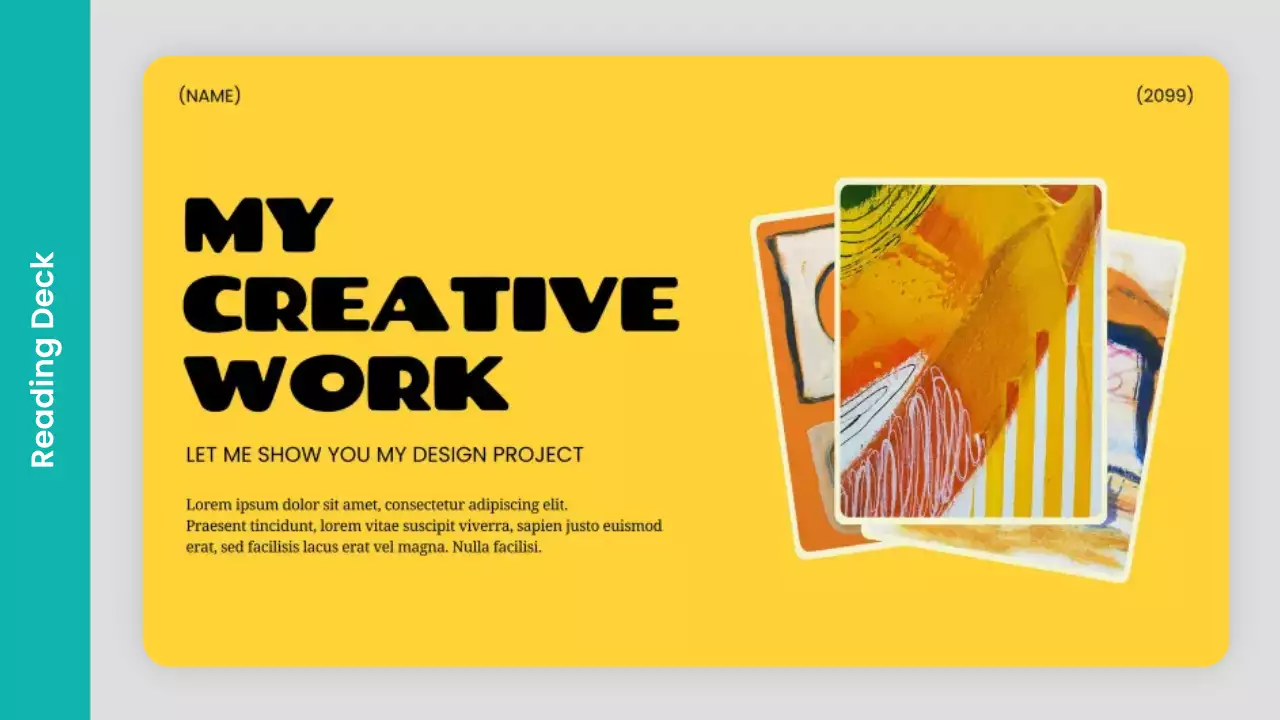 Reading Deck

(NAME)

(2099)

MY CREATIVE WORK

LET ME SHOW YOU MY DESIGN PROJECT

Lorem ipsum dolor sit amet, consectetur adipiscing elit. Praesent tincidunt, lorem vitae suscipit viverra, sapien justo euismod erat, sed facilisis lacus erat vel magna. Nulla facilisi.